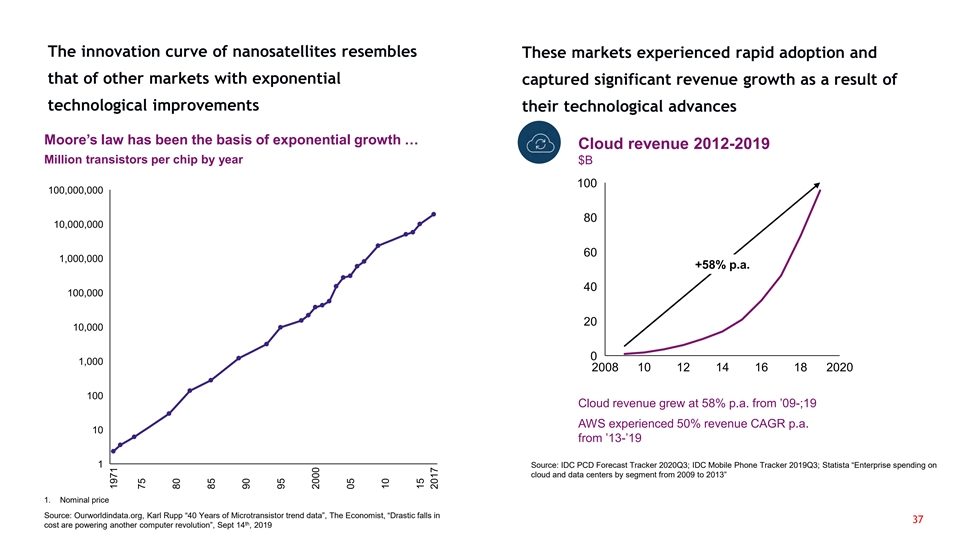 The innovation curve of nanosatellites resembles that of other markets with exponential technological improvements

Moore's law has been the basis of exponential growth ...
Million transistors per chip by year

100,000,000
10,000,000
1,000,000
100,000
10,000
1,000
100
10
1

1971
75
80
85
90
95
2000
05
10
15
2017

1. Nominal price

Source: Ourworldindata.org, Karl Rupp "40 Years of Microtransistor trend data", The Economist, "Drastic falls in cost are powering another computer revolution", Sept 14th, 2019

These markets experienced rapid adoption and captured significant revenue growth as a result of their technological advances

Cloud revenue 2012-2019
$B

100
80
60
40
20
0

+58% p.a.

2008
10
12
14
16
18
2020

Cloud revenue grew at 58% p.a. from '09-;19

AWS experienced 50% revenue CAGR p.a. from '13-'19

Source: IDC PCD Forecast Tracker 2020Q3; IDC Mobile Phone Tracker 2019Q3; Statista "Enterprise spending on cloud and data centers by segment from 2009 to 2013"

37